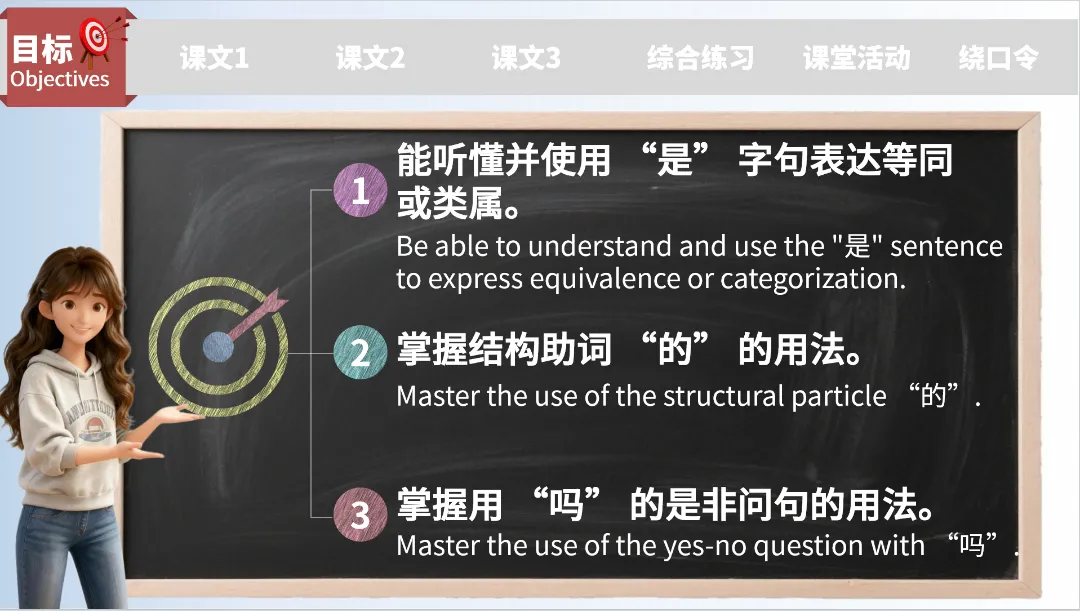 目标
Objectives

课文1 课文2 课文3 综合练习 课堂活动 绕口令

1 能听懂并使用 “是” 字句表达等同或类属。
Be able to understand and use the "是" sentence to express equivalence or categorization.

2 掌握结构助词 “的” 的用法。
Master the use of the structural particle “的”.

3 掌握用 “吗” 的是非问句的用法。
Master the use of the yes-no question with “吗”.